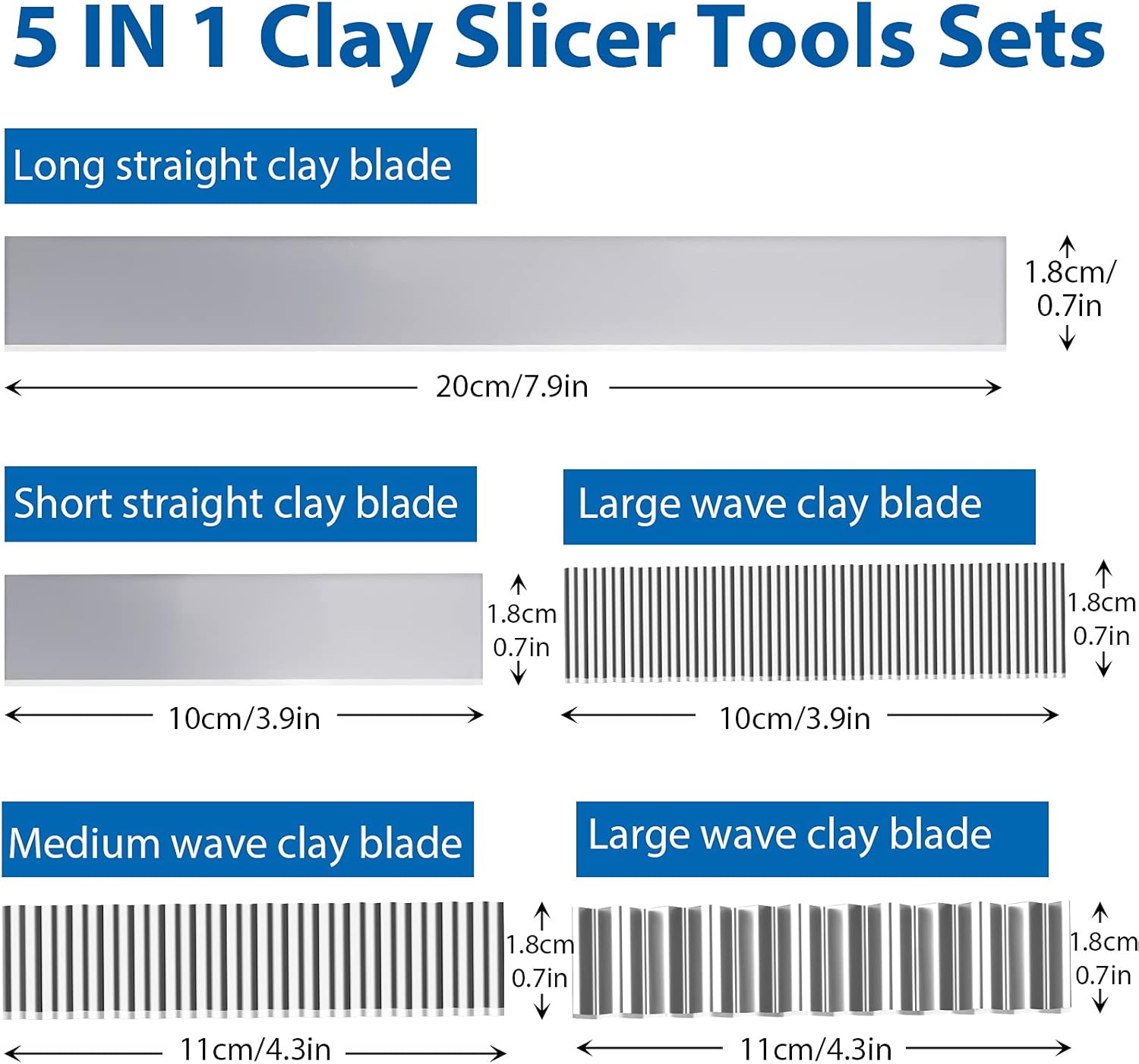 5 IN 1 Clay Slicer Tools Sets

Long straight clay blade

1.8cm/
0.7in

20cm/7.9in

Short straight clay blade

1.8cm
0.7in

10cm/3.9in

Large wave clay blade

1.8cm
0.7in

10cm/3.9in

Medium wave clay blade

1.8cm
0.7in

11cm/4.3in

Large wave clay blade

1.8cm
0.7in

11cm/4.3in